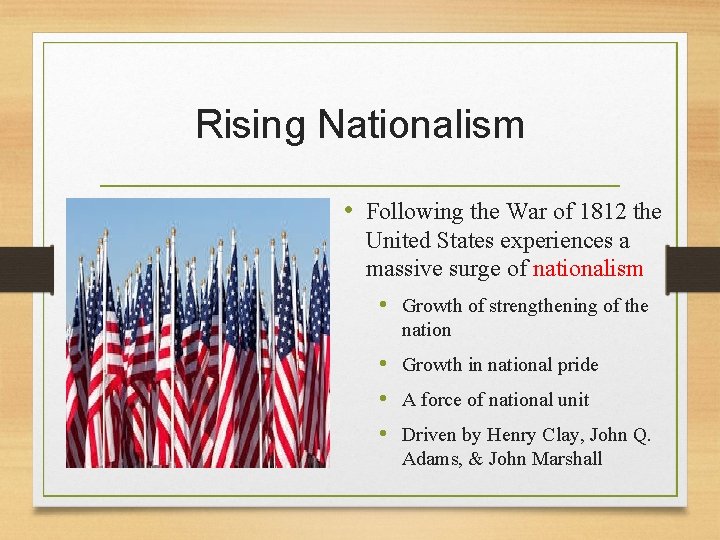 Rising Nationalism

• Following the War of 1812 the United States experiences a massive surge of nationalism
  • Growth of strengthening of the nation
  • Growth in national pride
  • A force of national unit
  • Driven by Henry Clay, John Q. Adams, & John Marshall